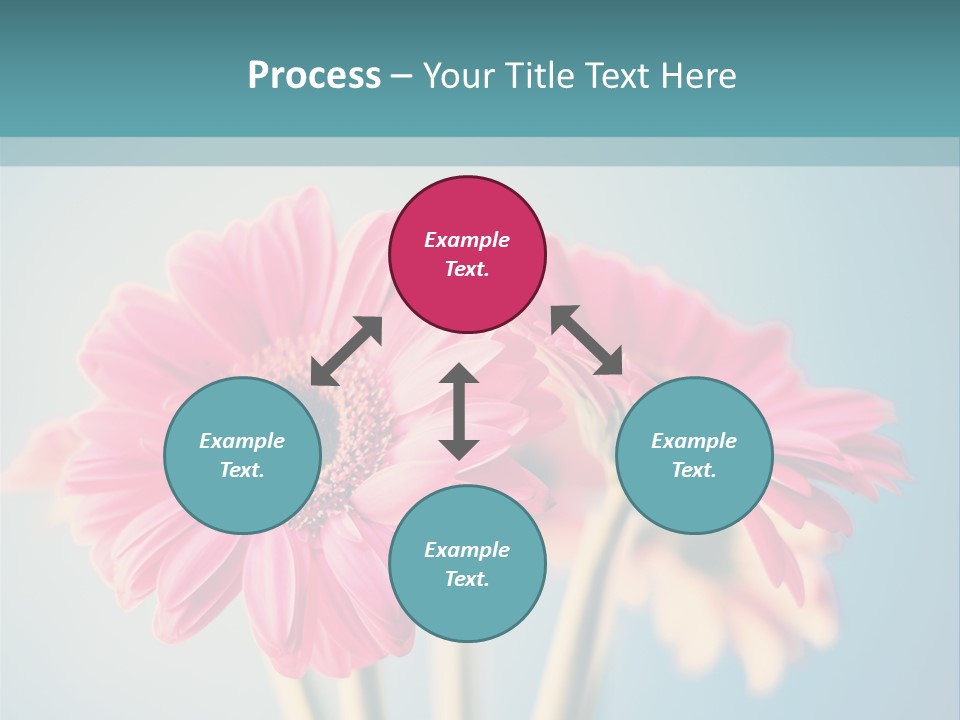 Process – Your Title Text Here

Example Text.

Example Text.

Example Text.

Example Text.